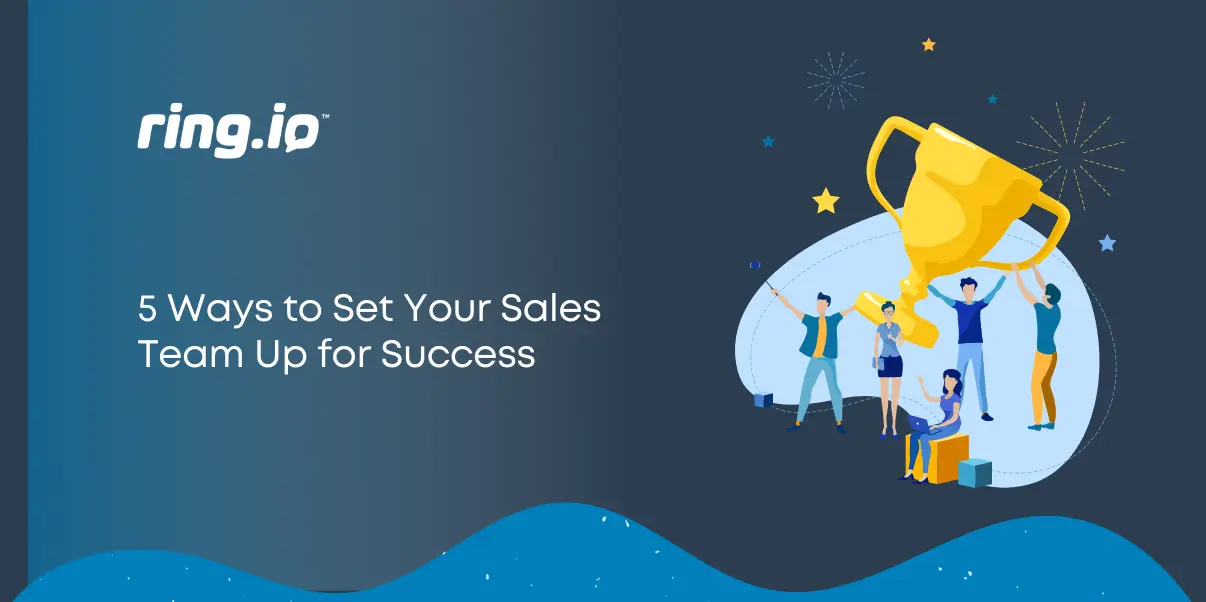 ring.io™

5 Ways to Set Your Sales Team Up for Success